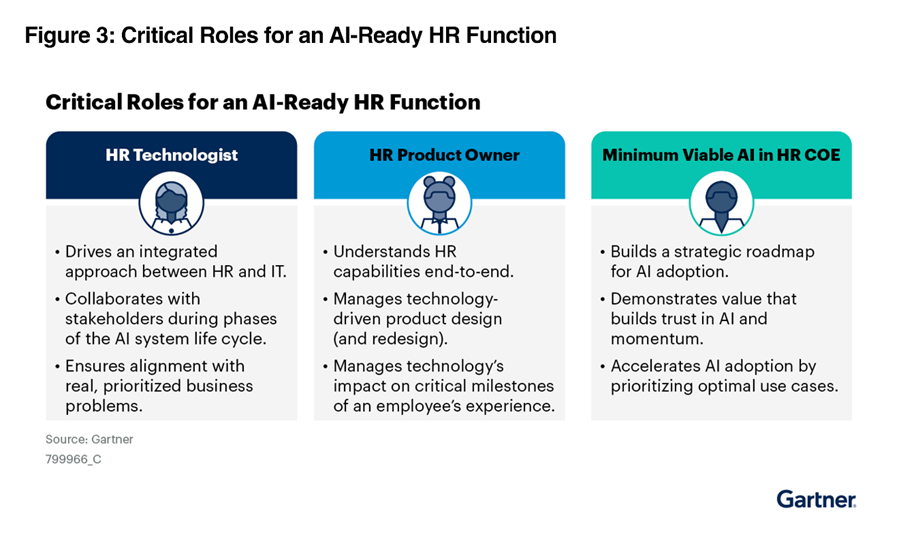 Figure 3: Critical Roles for an AI-Ready HR Function

Critical Roles for an AI-Ready HR Function

HR Technologist

• Drives an integrated approach between HR and IT.
• Collaborates with stakeholders during phases of the AI system life cycle.
• Ensures alignment with real, prioritized business problems.

HR Product Owner

• Understands HR capabilities end-to-end.
• Manages technology-driven product design (and redesign).
• Manages technology's impact on critical milestones of an employee's experience.

Minimum Viable AI in HR COE

• Builds a strategic roadmap for AI adoption.
• Demonstrates value that builds trust in AI and momentum.
• Accelerates AI adoption by prioritizing optimal use cases.

Source: Gartner
799966_C

Gartner